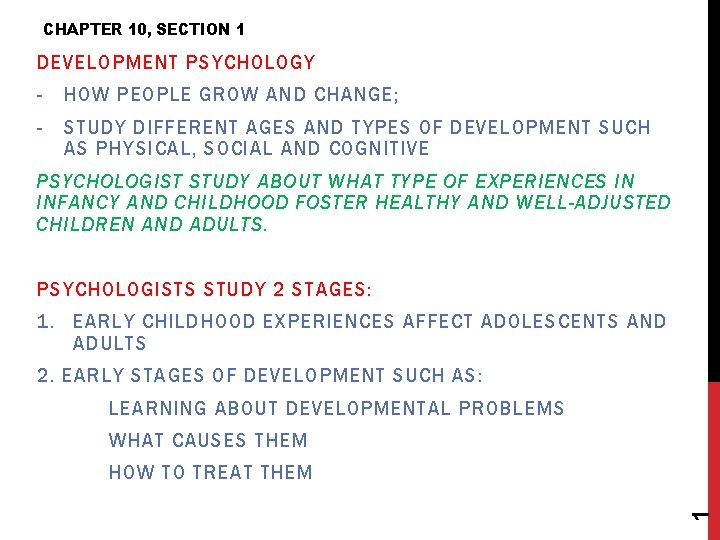 CHAPTER 10, SECTION 1

DEVELOPMENT PSYCHOLOGY

- HOW PEOPLE GROW AND CHANGE;

- STUDY DIFFERENT AGES AND TYPES OF DEVELOPMENT SUCH AS PHYSICAL, SOCIAL AND COGNITIVE

PSYCHOLOGIST STUDY ABOUT WHAT TYPE OF EXPERIENCES IN INFANCY AND CHILDHOOD FOSTER HEALTHY AND WELL-ADJUSTED CHILDREN AND ADULTS.

PSYCHOLOGISTS STUDY 2 STAGES:

1. EARLY CHILDHOOD EXPERIENCES AFFECT ADOLESCENTS AND ADULTS

2. EARLY STAGES OF DEVELOPMENT SUCH AS:

LEARNING ABOUT DEVELOPMENTAL PROBLEMS

WHAT CAUSES THEM

HOW TO TREAT THEM

1